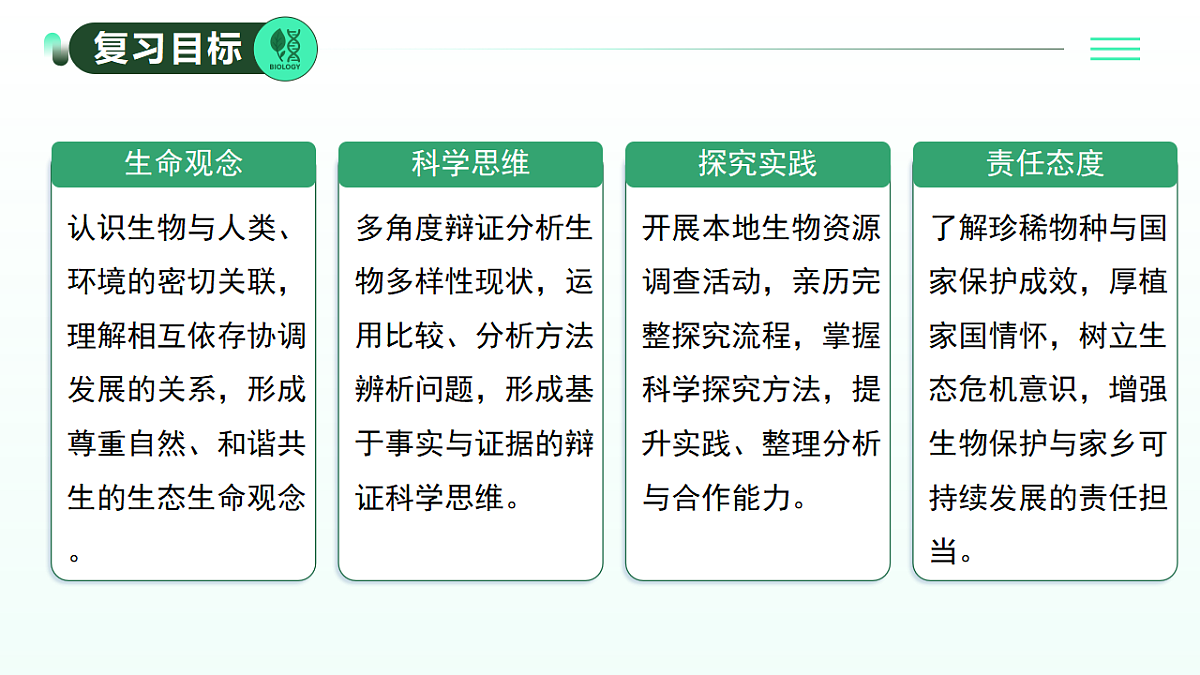 复习目标

BIOLOGY

生命观念

认识生物与人类、环境的密切关联，理解相互依存协调发展的关系，形成尊重自然、和谐共生的生态生命观念。

科学思维

多角度辩证分析生物多样性现状，运用比较、分析方法辨析问题，形成基于事实与证据的辩证科学思维。

探究实践

开展本地生物资源调查活动，亲历完整探究流程，掌握科学探究方法，提升实践、整理分析与合作能力。

责任态度

了解珍稀物种与国家保护成效，厚植家国情怀，树立生态危机意识，增强生物保护与家乡可持续发展的责任担当。